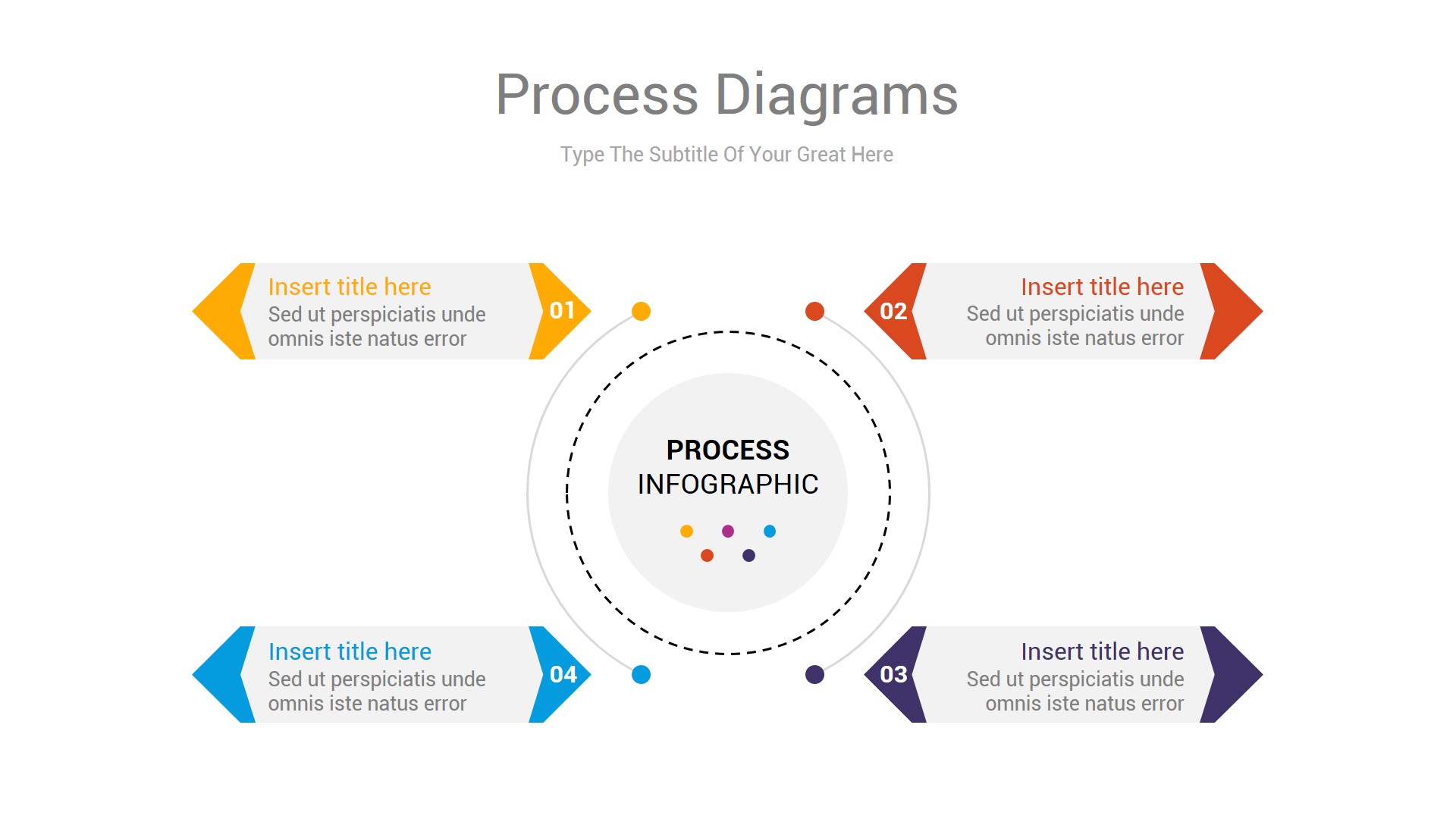 Process Diagrams

Type The Subtitle Of Your Great Here

Insert title here
Sed ut perspiciatis unde omnis iste natus error

01

02

Insert title here
Sed ut perspiciatis unde omnis iste natus error

PROCESS
INFOGRAPHIC

Insert title here
Sed ut perspiciatis unde omnis iste natus error

04

03

Insert title here
Sed ut perspiciatis unde omnis iste natus error